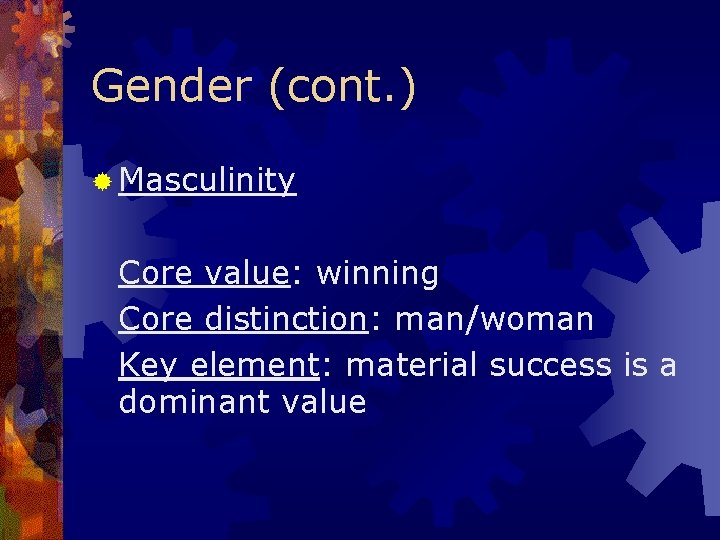 Gender (cont.)

Masculinity

Core value: winning

Core distinction: man/woman

Key element: material success is a dominant value